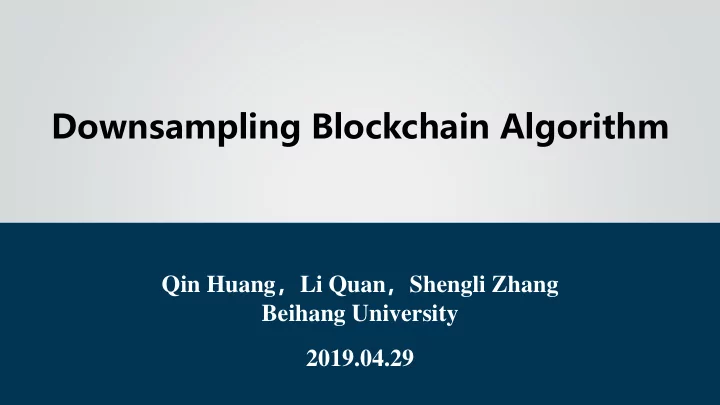 Downsampling Blockchain Algorithm

Qin Huang，Li Quan，Shengli Zhang
Beihang University

2019.04.29